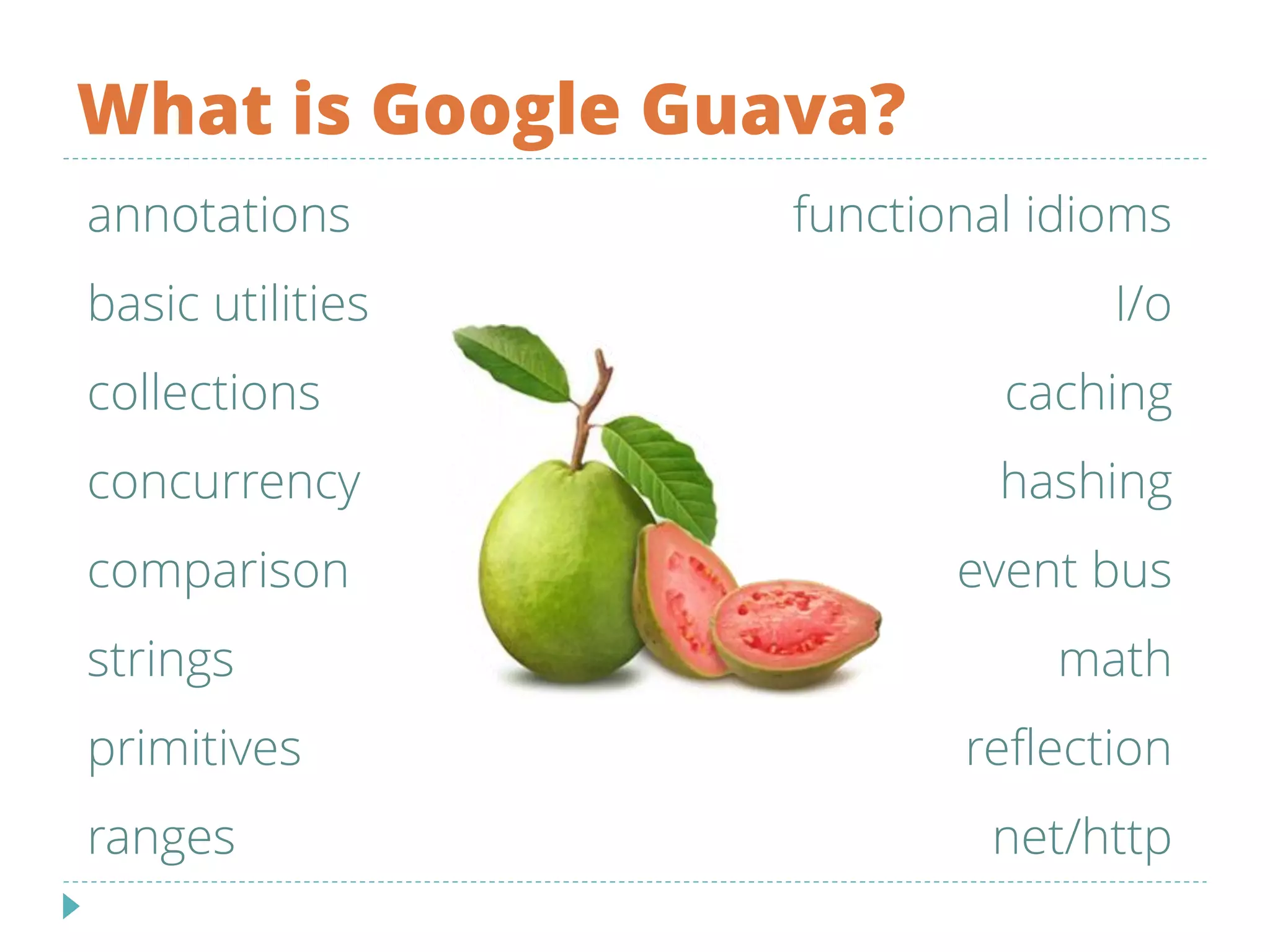 What is Google Guava?

annotations
basic utilities
collections
concurrency
comparison
strings
primitives
ranges

functional idioms
I/o
caching
hashing
event bus
math
reflection
net/http